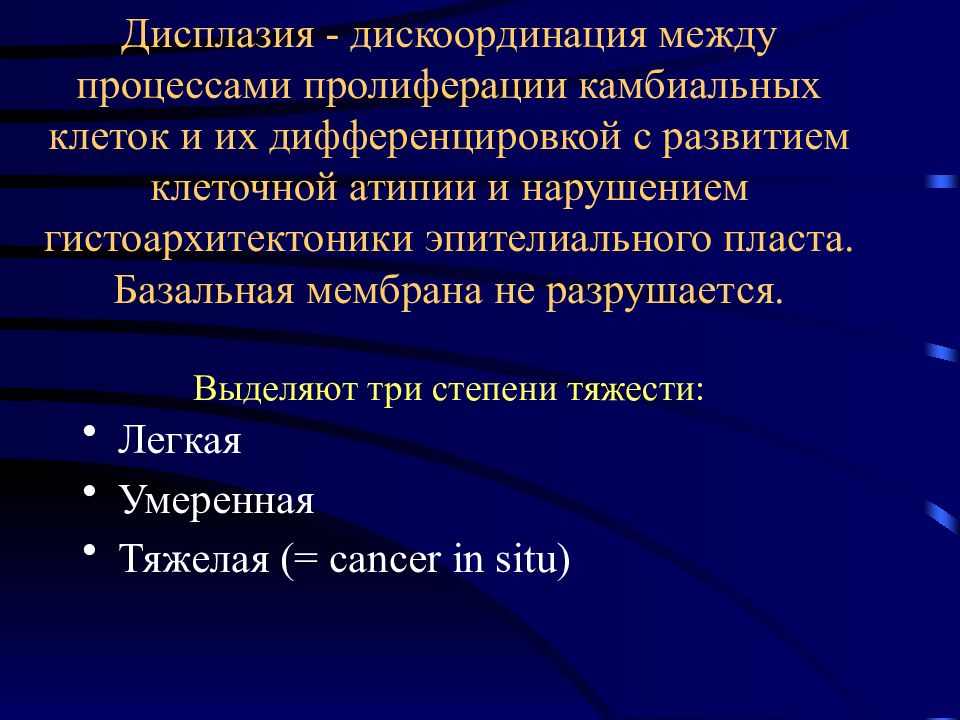 Дисплазия - дискоординация между процессами пролиферации камбиальных клеток и их дифференцировкой с развитием клеточной атипии и нарушением гистоархитектоники эпителиального пласта. Базальная мембрана не разрушается.

Выделяют три степени тяжести:

• Легкая
• Умеренная
• Тяжелая (= cancer in situ)